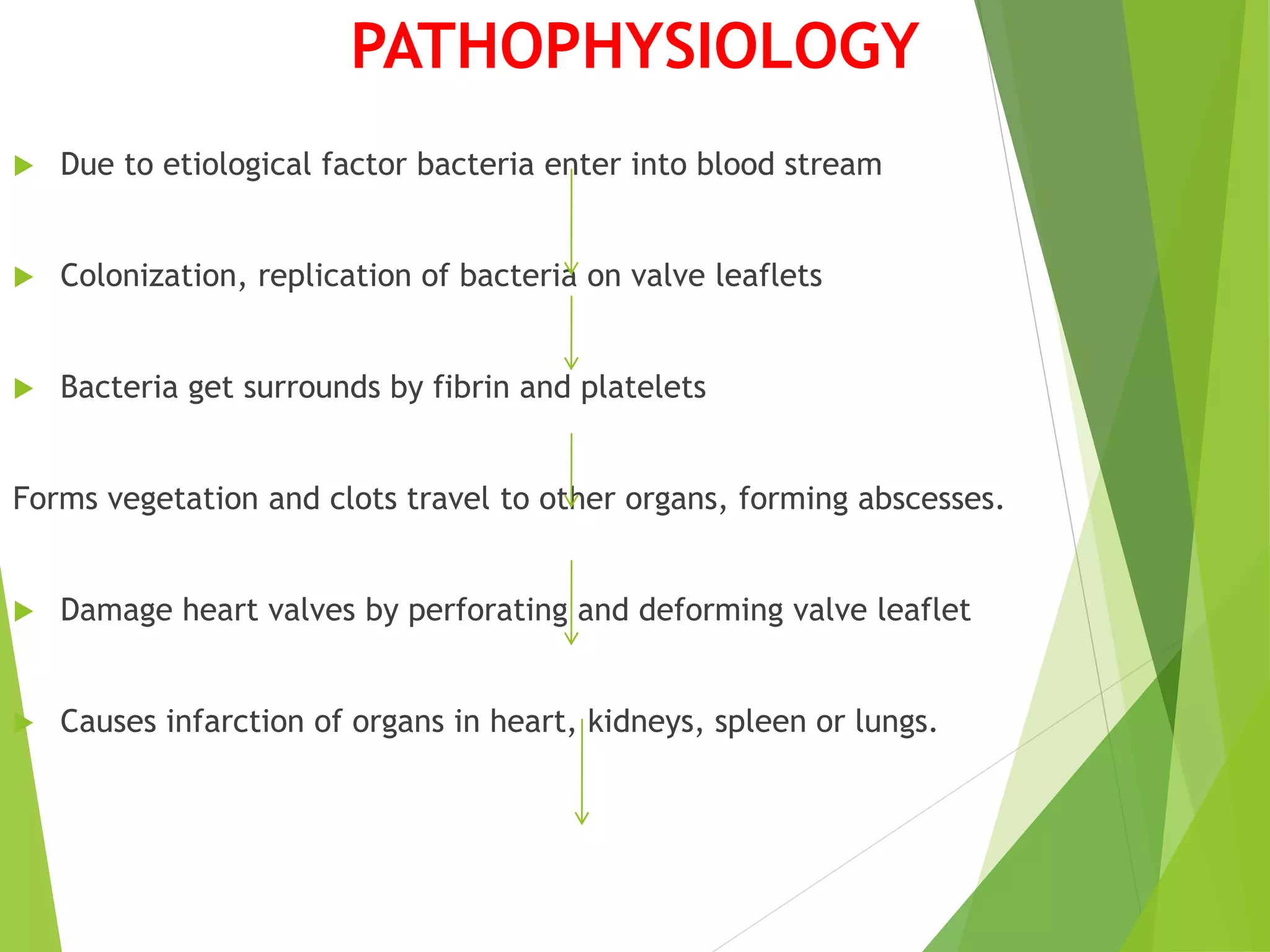 PATHOPHYSIOLOGY

Due to etiological factor bacteria enter into blood stream

Colonization, replication of bacteria on valve leaflets

Bacteria get surrounds by fibrin and platelets

Forms vegetation and clots travel to other organs, forming abscesses.

Damage heart valves by perforating and deforming valve leaflet

Causes infarction of organs in heart, kidneys, spleen or lungs.